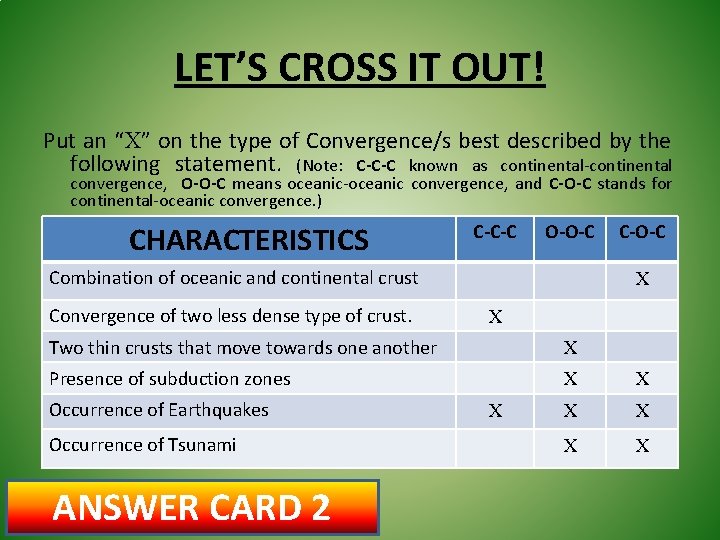 LET'S CROSS IT OUT!

Put an "X" on the type of Convergence/s best described by the following statement. (Note: C-C-C known as continental-continental convergence, O-O-C means oceanic-oceanic convergence, and C-O-C stands for continental-oceanic convergence.)

| CHARACTERISTICS | C-C-C | O-O-C | C-O-C |
|---|---|---|---|
| Combination of oceanic and continental crust | | | X |
| Convergence of two less dense type of crust. | X | | |
| Two thin crusts that move towards one another | | X | |
| Presence of subduction zones | | X | X |
| Occurrence of Earthquakes | X | X | X |
| Occurrence of Tsunami | | X | X |

ANSWER CARD 2